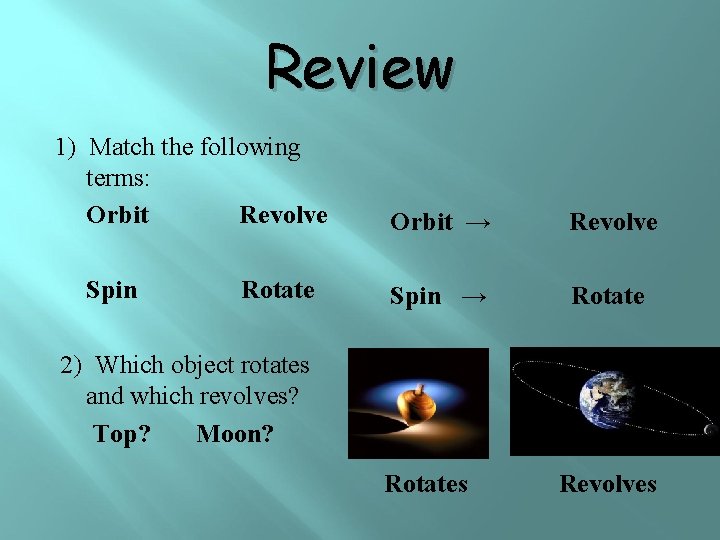 Review

1) Match the following terms:

Orbit Revolve

Spin Rotate

Orbit → Revolve

Spin → Rotate

2) Which object rotates and which revolves?

Top? Moon?

Rotates

Revolves